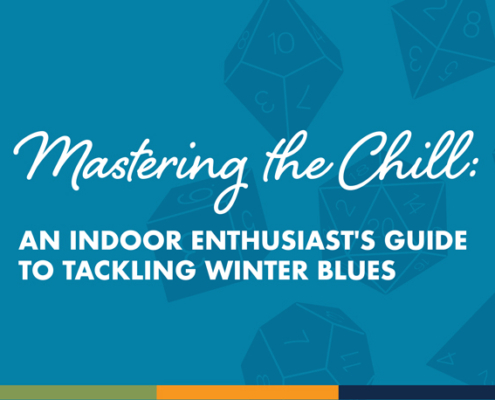 Mastering the Chill:

AN INDOOR ENTHUSIAST'S GUIDE TO TACKLING WINTER BLUES